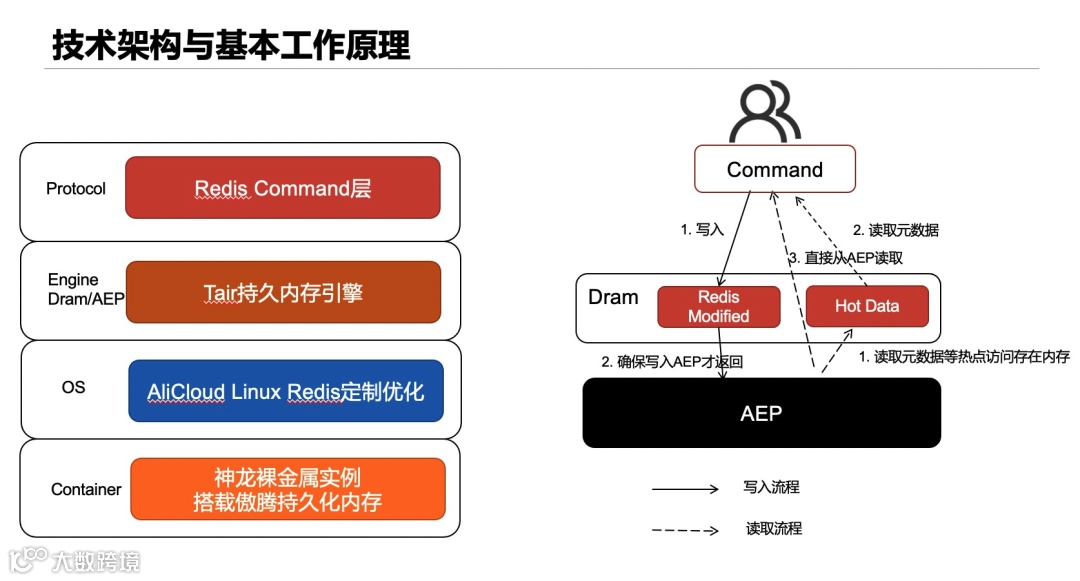 技术架构与基本工作原理

Protocol
Redis Command层

Engine Dram/AEP
Tair持久内存引擎

OS
AliCloud Linux Redis定制优化

Container
神龙裸金属实例
搭载傲腾持久化内存

Command

1. 写入
2. 读取元数据
3. 直接从AEP读取

Dram
Redis Modified
Hot Data

2. 确保写入AEP才返回
1. 读取元数据等热点访问存在内存

AEP

写入流程
读取流程

大数跨境